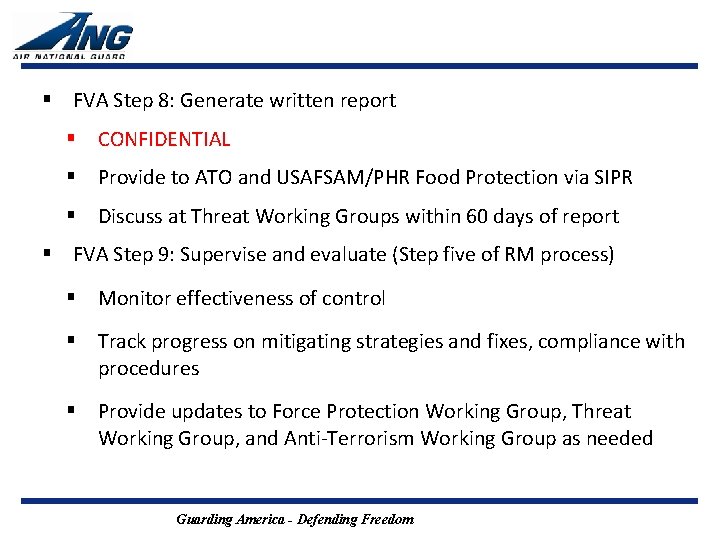 ANG
AIR NATIONAL GUARD

▪ FVA Step 8: Generate written report
▪ CONFIDENTIAL
▪ Provide to ATO and USAFSAM/PHR Food Protection via SIPR
▪ Discuss at Threat Working Groups within 60 days of report
▪ FVA Step 9: Supervise and evaluate (Step five of RM process)
▪ Monitor effectiveness of control
▪ Track progress on mitigating strategies and fixes, compliance with procedures
▪ Provide updates to Force Protection Working Group, Threat Working Group, and Anti-Terrorism Working Group as needed

Guarding America - Defending Freedom